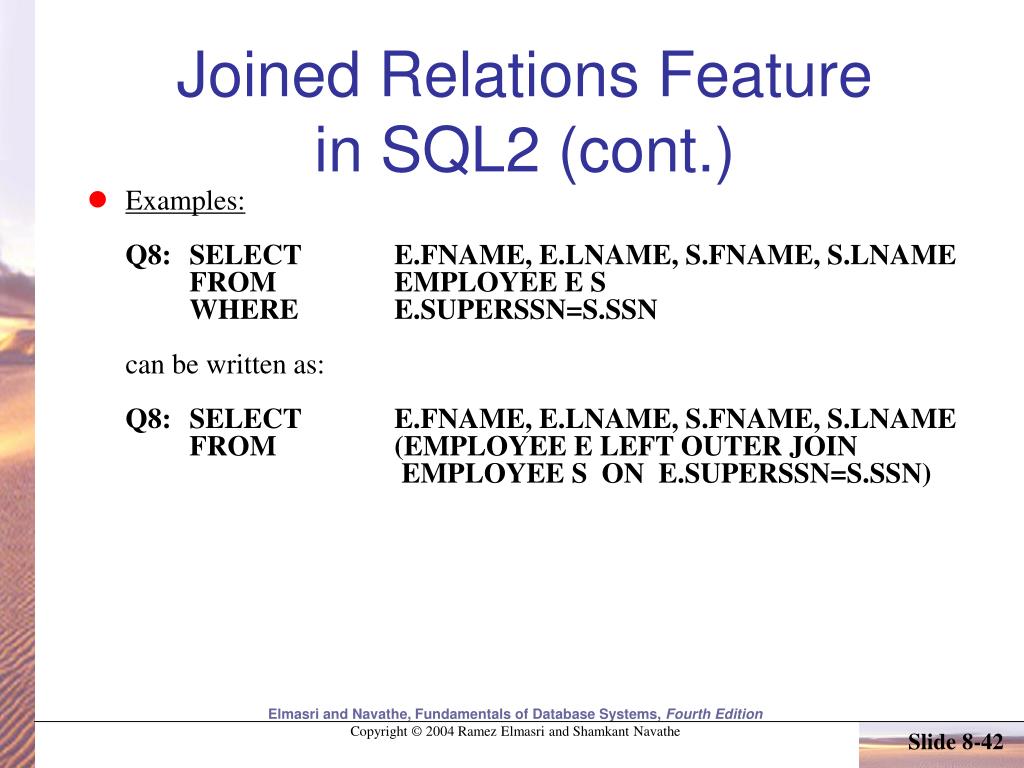 Joined Relations Feature in SQL2 (cont.)

Examples:

Q8: SELECT E.FNAME, E.LNAME, S.FNAME, S.LNAME
FROM EMPLOYEE E S
WHERE E.SUPERSSN=S.SSN

can be written as:

Q8: SELECT E.FNAME, E.LNAME, S.FNAME, S.LNAME
FROM (EMPLOYEE E LEFT OUTER JOIN EMPLOYEE S ON E.SUPERSSN=S.SSN)

Elmasri and Navathe, Fundamentals of Database Systems, Fourth Edition
Copyright © 2004 Ramez Elmasri and Shamkant Navathe

Slide 8-42